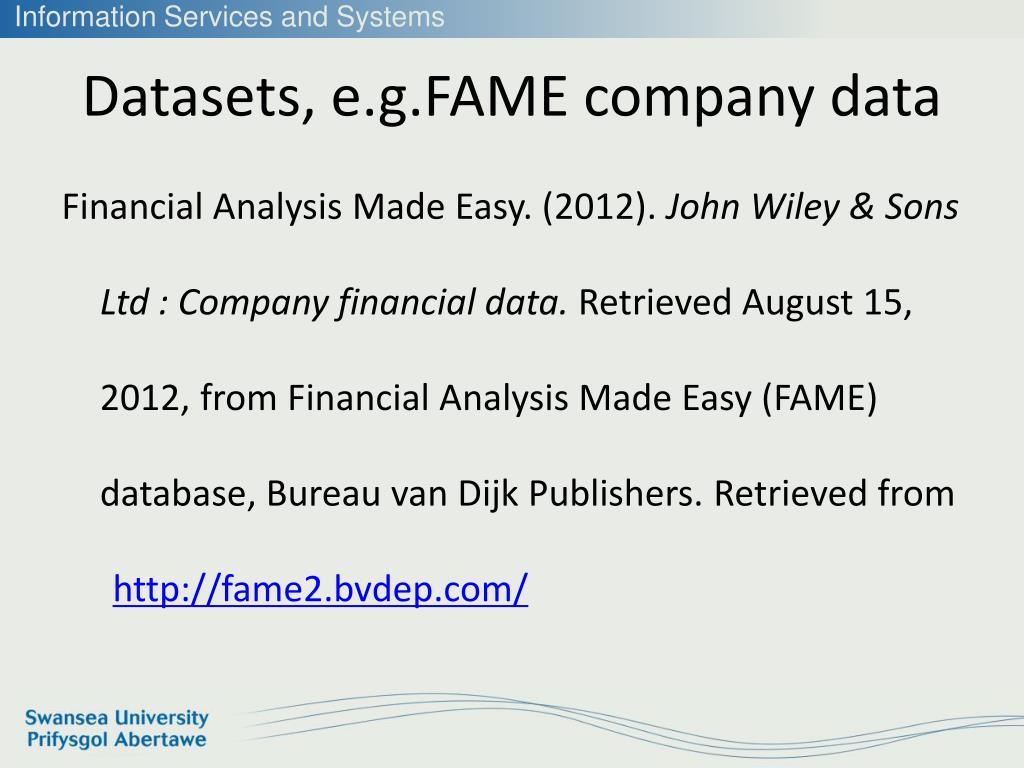 Information Services and Systems

Datasets, e.g.FAME company data

Financial Analysis Made Easy. (2012). John Wiley & Sons Ltd : Company financial data. Retrieved August 15, 2012, from Financial Analysis Made Easy (FAME) database, Bureau van Dijk Publishers. Retrieved from http://fame2.bvdep.com/

Swansea University
Prifysgol Abertawe